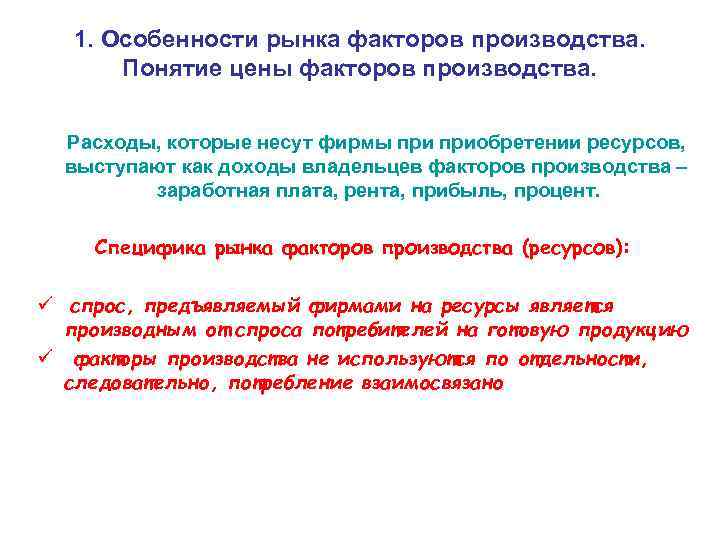 1. Особенности рынка факторов производства. Понятие цены факторов производства.

Расходы, которые несут фирмы при приобретении ресурсов, выступают как доходы владельцев факторов производства – заработная плата, рента, прибыль, процент.

Специфика рынка факторов производства (ресурсов):

✓ спрос, предъявляемый фирмами на ресурсы является производным от спроса потребителей на готовую продукцию

✓ факторы производства не используются по отдельности, следовательно, потребление взаимосвязано